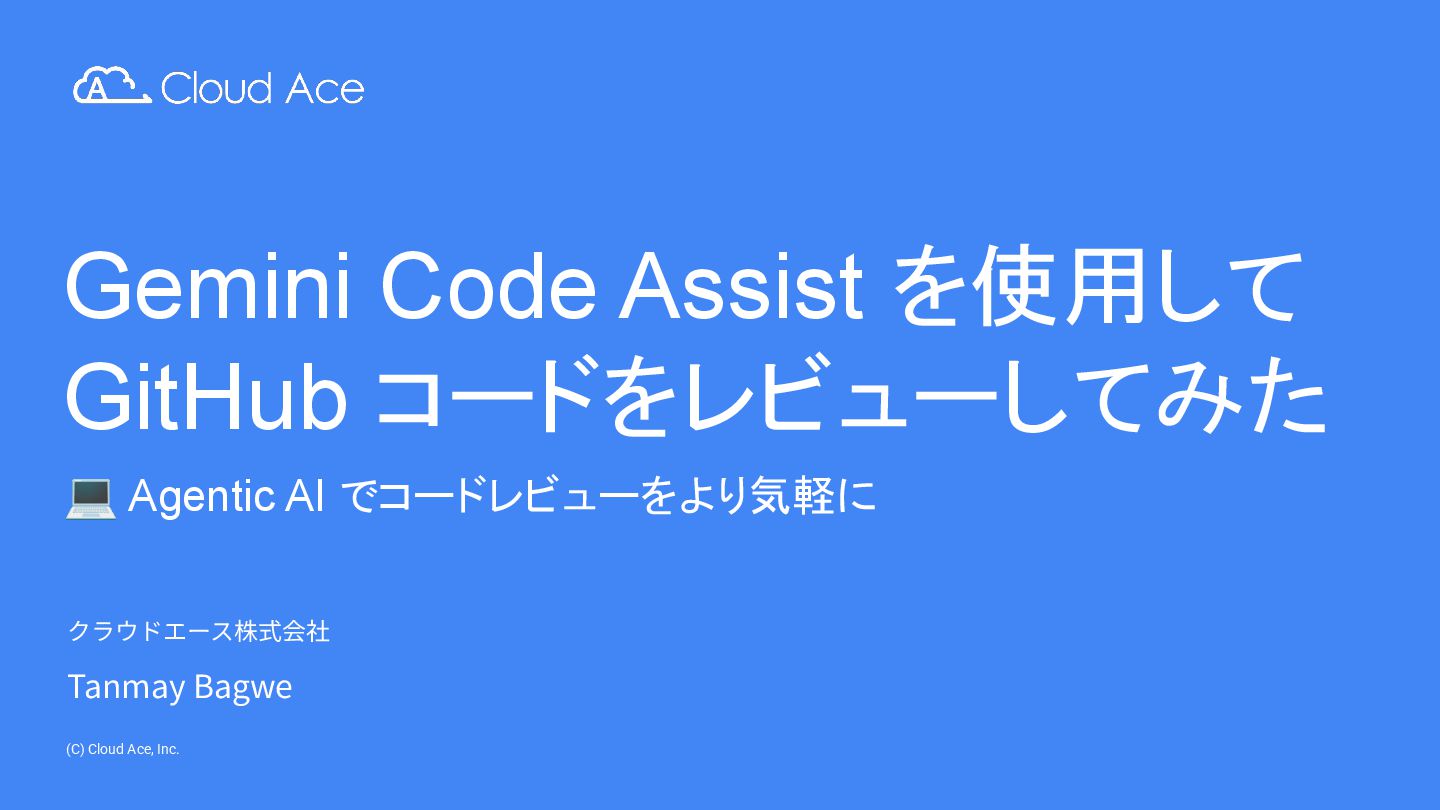 Cloud Ace

Gemini Code Assist を使用して GitHub コードをレビューしてみた

💻 Agentic AI でコードレビューをより気軽に

クラウドエース株式会社

Tanmay Bagwe

(C) Cloud Ace, Inc.